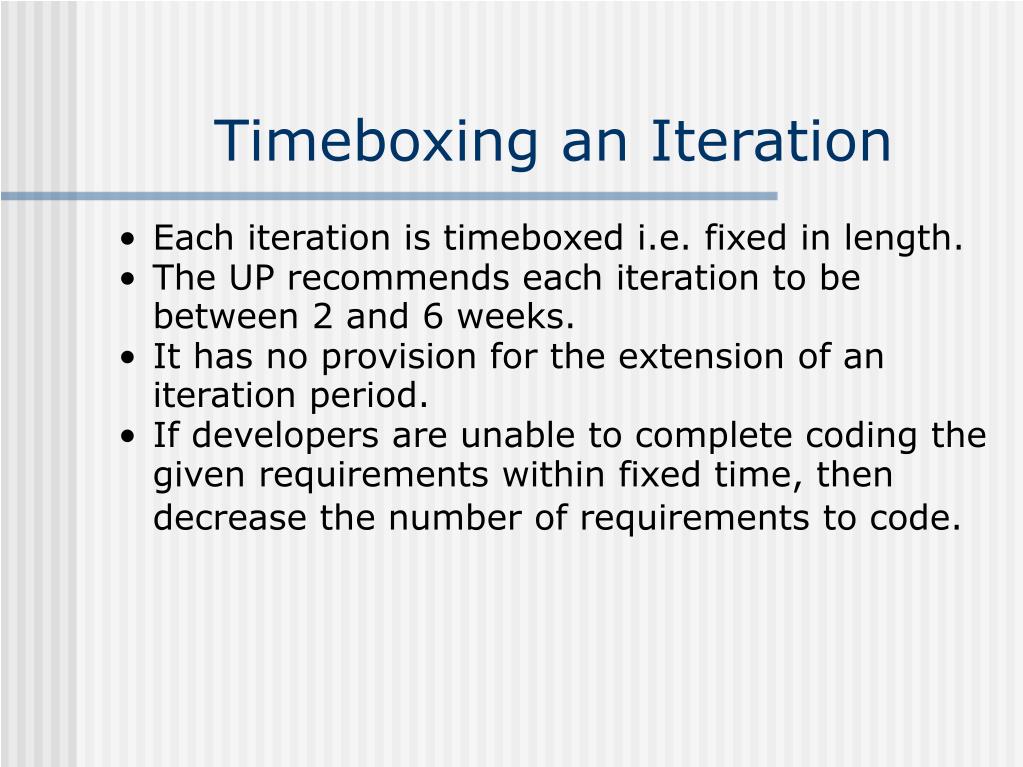 Timeboxing an Iteration

• Each iteration is timeboxed i.e. fixed in length.
• The UP recommends each iteration to be between 2 and 6 weeks.
• It has no provision for the extension of an iteration period.
• If developers are unable to complete coding the given requirements within fixed time, then decrease the number of requirements to code.